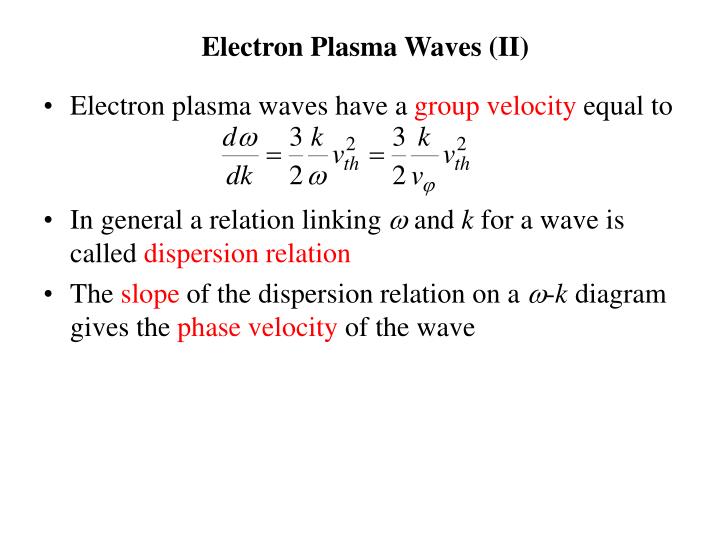 Electron Plasma Waves (II)

• Electron plasma waves have a group velocity equal to
$\frac{d\omega}{dk} = \frac{3}{2}\frac{k}{\omega}v_{th}^2 = \frac{3}{2}\frac{k}{v_\varphi}v_{th}^2$

• In general a relation linking $\omega$ and $k$ for a wave is called dispersion relation

• The slope of the dispersion relation on a $\omega$-$k$ diagram gives the phase velocity of the wave